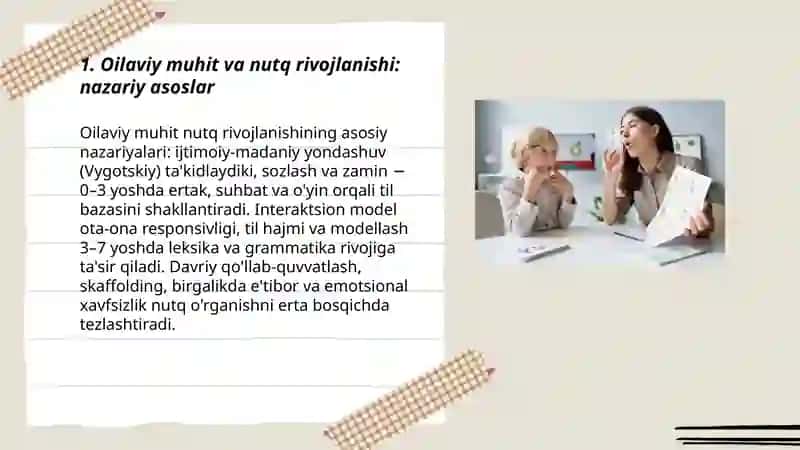 1. Oilaviy muhit va nutq rivojlanishi: nazariy asoslar

Oilaviy muhit nutq rivojlanishining asosiy nazariyalari: ijtimoiy-madaniy yondashuv (Vygotskiy) ta'kidlaydiki, sozlash va zamin — 0–3 yoshda ertak, suhbat va o'yin orqali til bazasini shakllantiradi. Interaktsion model ota-ona responsivligi, til hajmi va modellash 3–7 yoshda leksika va grammatika rivojiga ta'sir qiladi. Davriy qo'llab-quvvatlash, skaffolding, birgalikda e'tibor va emotsional xavfsizlik nutq o'rganishni erta bosqichda tezlashtiradi.